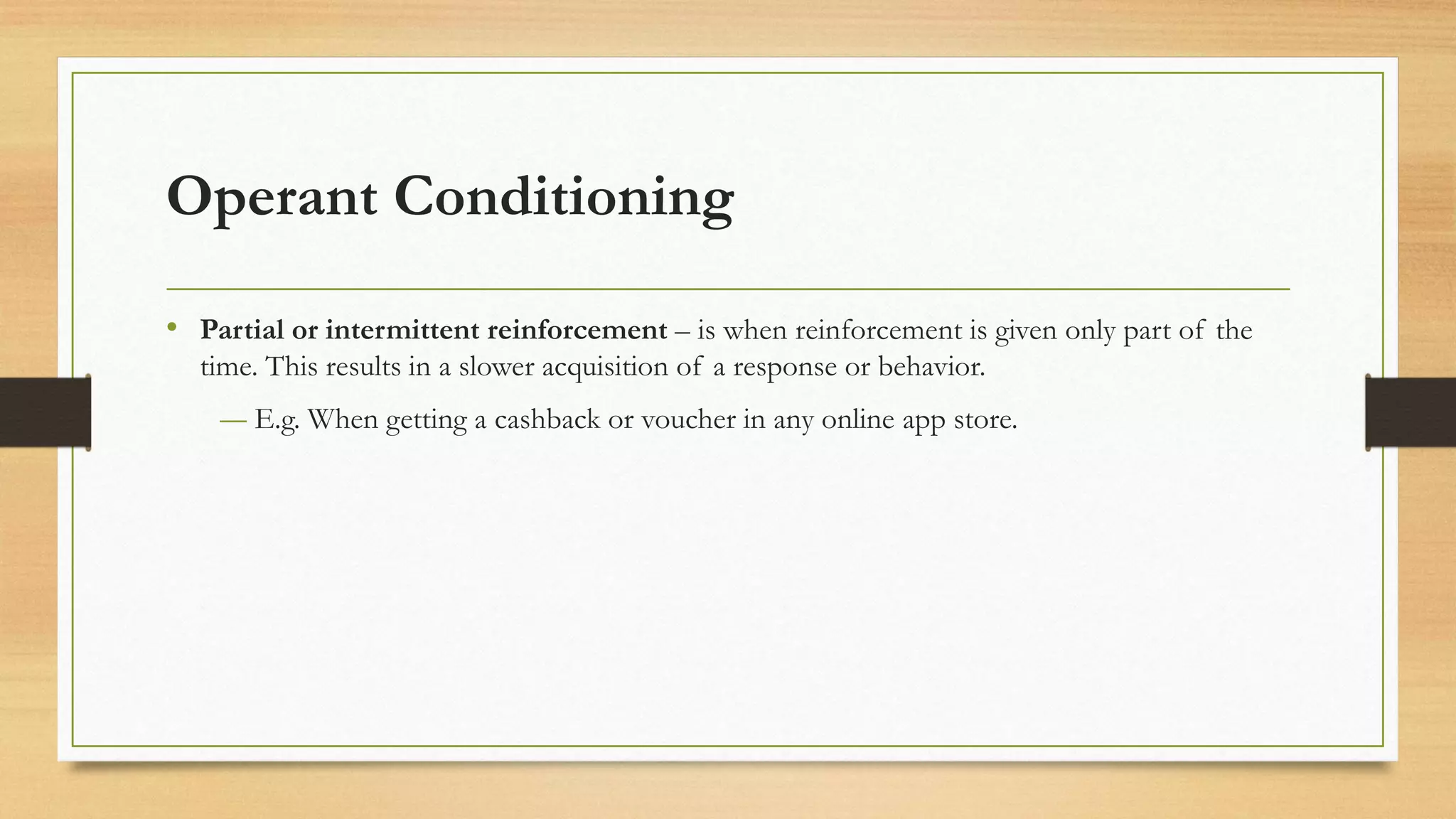 Operant Conditioning

• Partial or intermittent reinforcement – is when reinforcement is given only part of the time. This results in a slower acquisition of a response or behavior.

— E.g. When getting a cashback or voucher in any online app store.